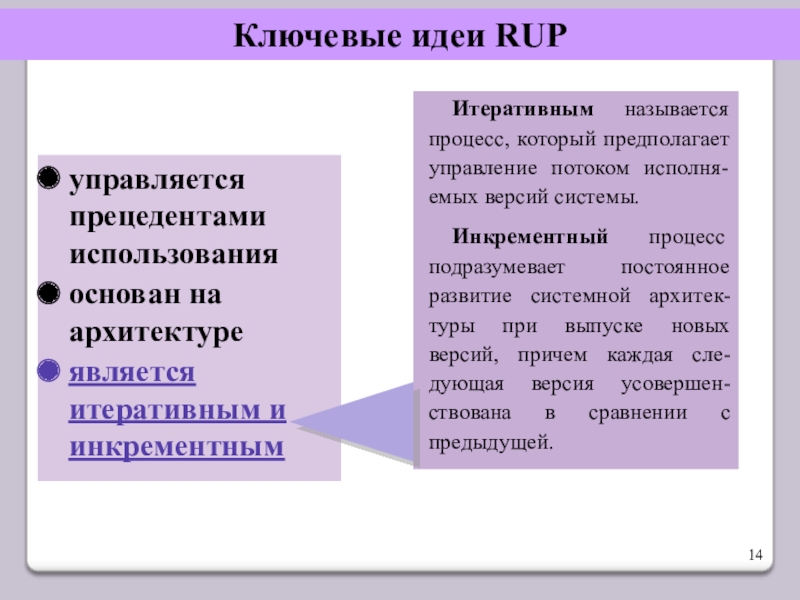 Ключевые идеи RUP

управляется прецедентами использования

основан на архитектуре

является итеративным и инкрементным

Итеративным называется процесс, который предполагает управление потоком исполняемых версий системы.

Инкрементный процесс подразумевает постоянное развитие системной архитектуры при выпуске новых версий, причем каждая следующая версия усовершенствована в сравнении с предыдущей.

14